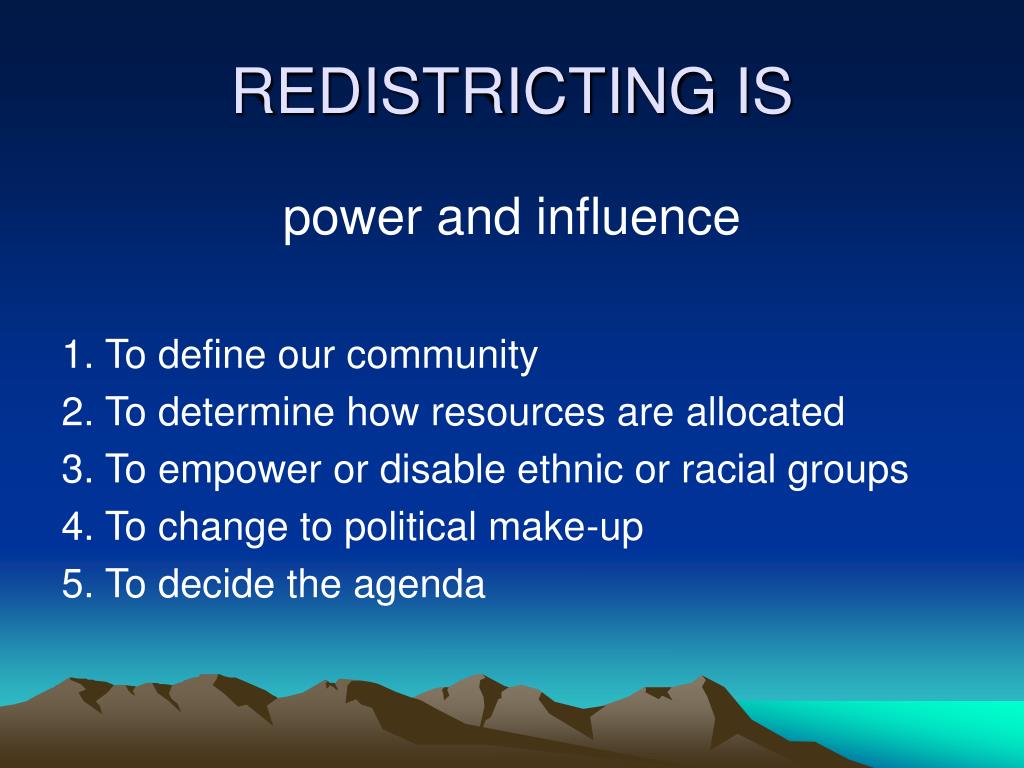 REDISTRICTING IS

power and influence

1. To define our community
2. To determine how resources are allocated
3. To empower or disable ethnic or racial groups
4. To change to political make-up
5. To decide the agenda